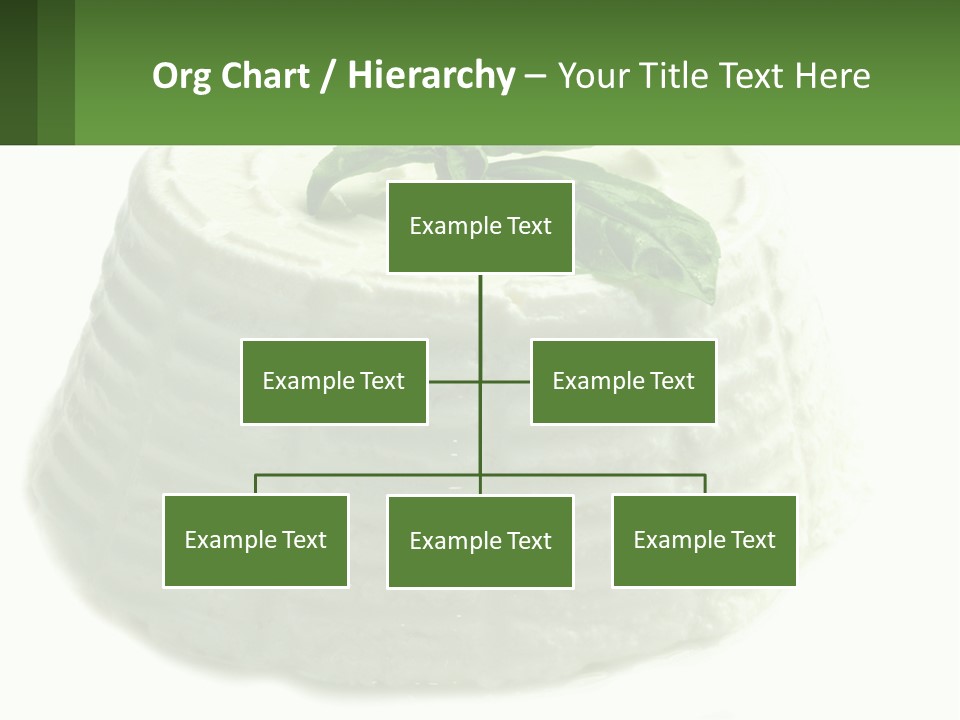 Org Chart / Hierarchy – Your Title Text Here

Example Text

Example Text

Example Text

Example Text

Example Text

Example Text